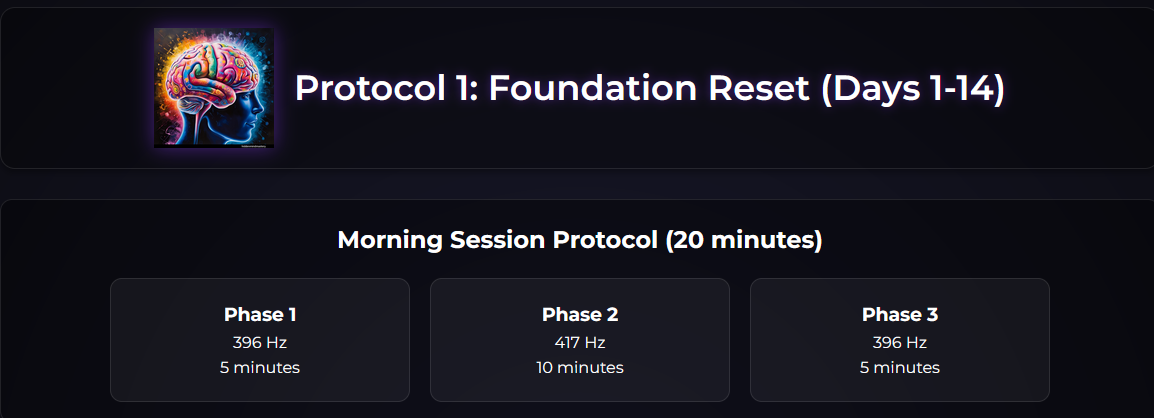 Protocol 1: Foundation Reset (Days 1-14)

Morning Session Protocol (20 minutes)

Phase 1
396 Hz
5 minutes

Phase 2
417 Hz
10 minutes

Phase 3
396 Hz
5 minutes